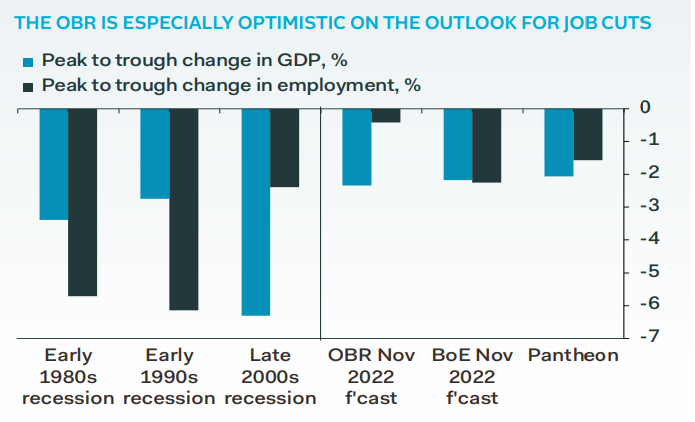 THE OBR IS ESPECIALLY OPTIMISTIC ON THE OUTLOOK FOR JOB CUTS

Peak to trough change in GDP, %
Peak to trough change in employment, %

0
-1
-2
-3
-4
-5
-6
-7

Early 1980s recession
Early 1990s recession
Late 2000s recession
OBR Nov 2022 f'cast
BoE Nov 2022 f'cast
Pantheon